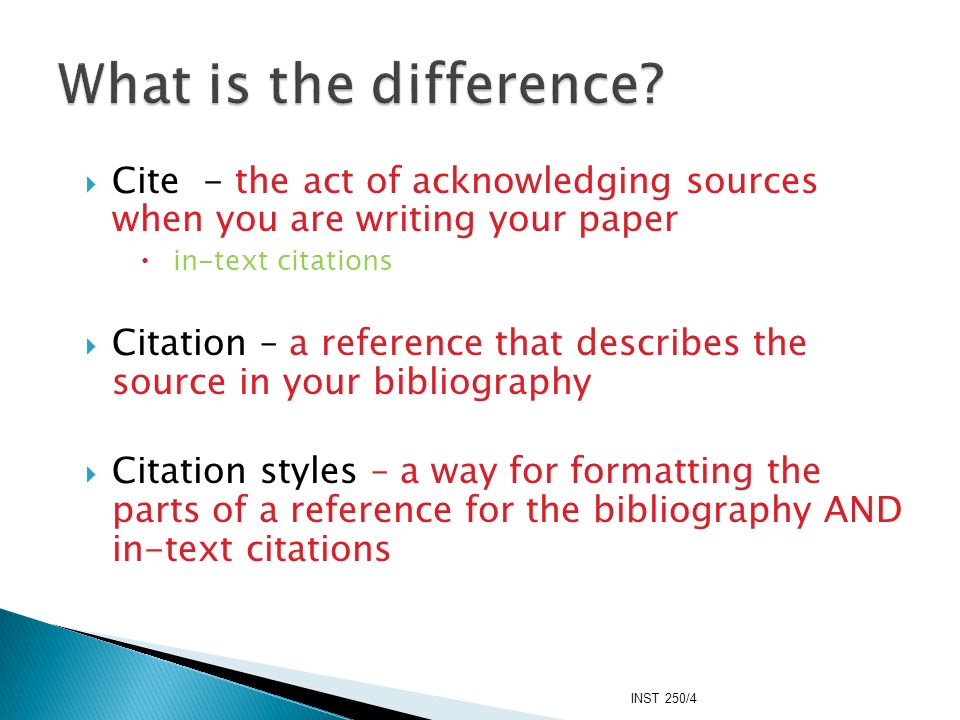 What is the difference?

Cite - the act of acknowledging sources when you are writing your paper

in-text citations

Citation – a reference that describes the source in your bibliography

Citation styles – a way for formatting the parts of a reference for the bibliography AND in-text citations

INST 250/4